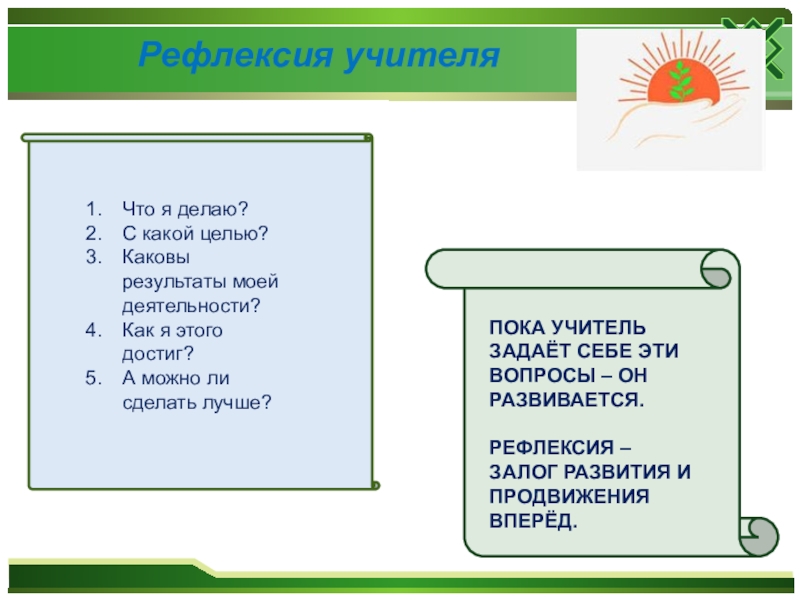 Рефлексия учителя

1. Что я делаю?
2. С какой целью?
3. Каковы результаты моей деятельности?
4. Как я этого достиг?
5. А можно ли сделать лучше?

ПОКА УЧИТЕЛЬ ЗАДАЁТ СЕБЕ ЭТИ ВОПРОСЫ – ОН РАЗВИВАЕТСЯ.

РЕФЛЕКСИЯ – ЗАЛОГ РАЗВИТИЯ И ПРОДВИЖЕНИЯ ВПЕРЁД.